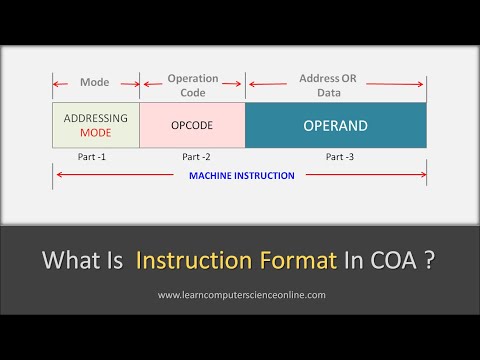 Mode

Operation Code

Address OR Data

ADDRESSING MODE

OPCODE

OPERAND

Part -1

Part -2

Part -3

MACHINE INSTRUCTION

What Is Instruction Format In COA ?

www.learncomputerscienceonline.com